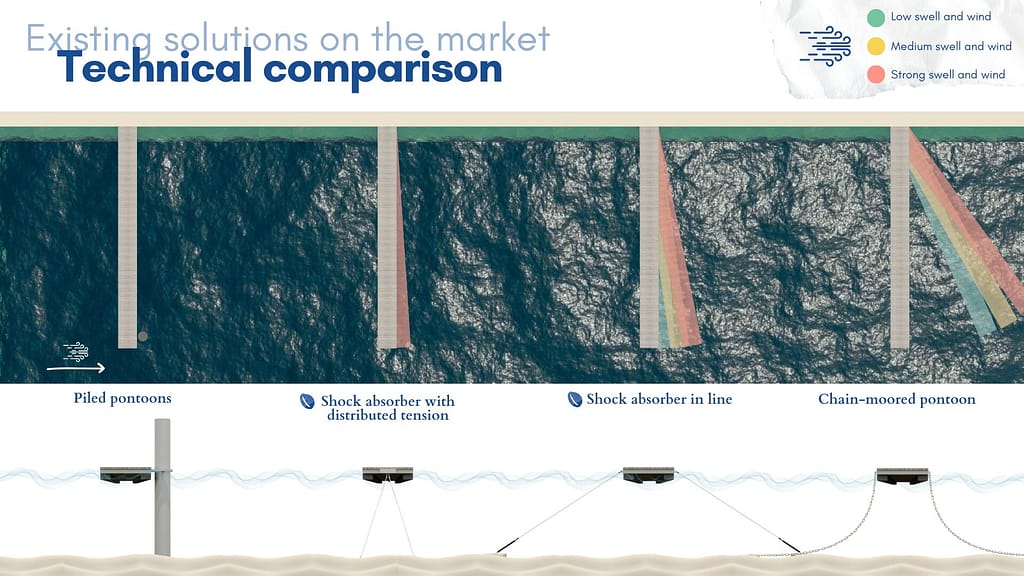 Existing solutions on the market
Technical comparison

Low swell and wind
Medium swell and wind
Strong swell and wind

Piled pontoons

Shock absorber with distributed tension

Shock absorber in line

Chain-moored pontoon